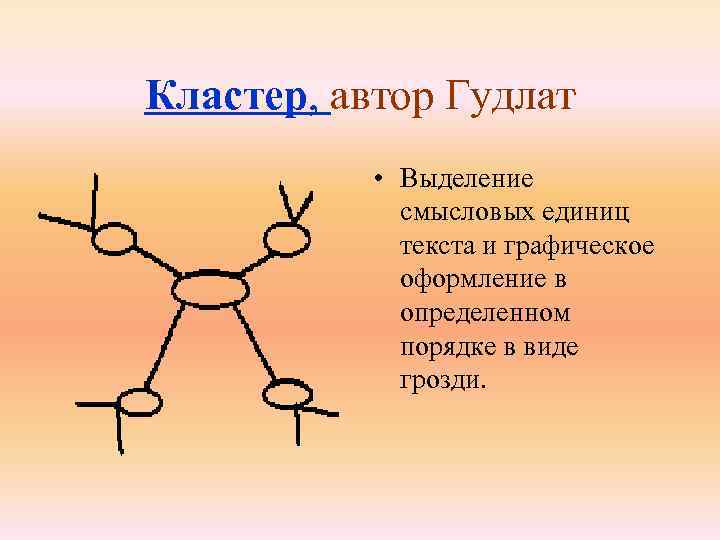 Кластер, автор Гудлат

• Выделение смысловых единиц текста и графическое оформление в определенном порядке в виде грозди.